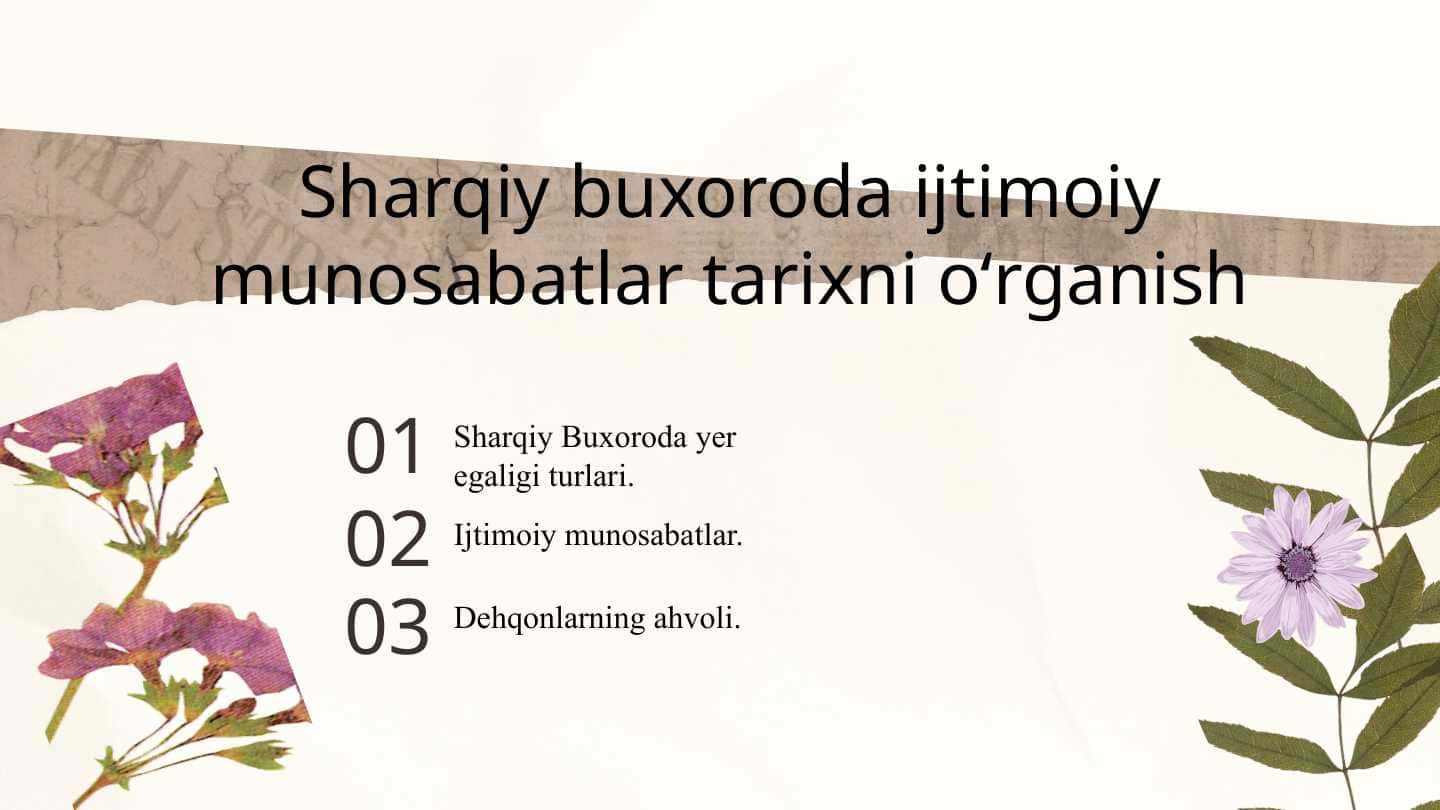 Sharqiy buxoroda ijtimoiy munosabatlar tarixni o‘rganish

01 Sharqiy Buxoroda yer egaligi turlari.

02 Ijtimoiy munosabatlar.

03 Dehqonlarning ahvoli.